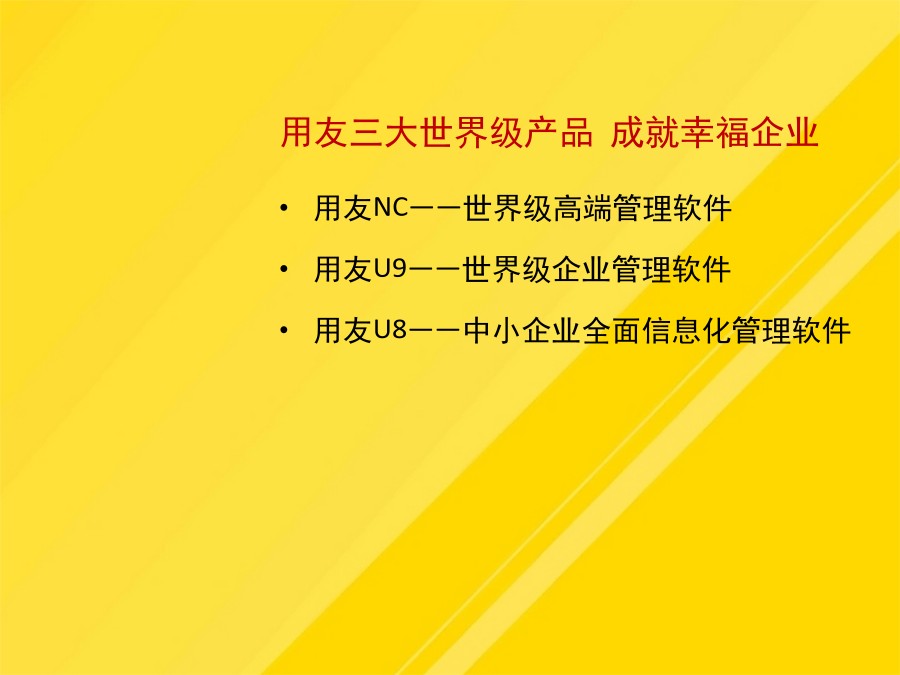 用友三大世界级产品 成就幸福企业

• 用友NC——世界级高端管理软件
• 用友U9——世界级企业管理软件
• 用友U8——中小企业全面信息化管理软件